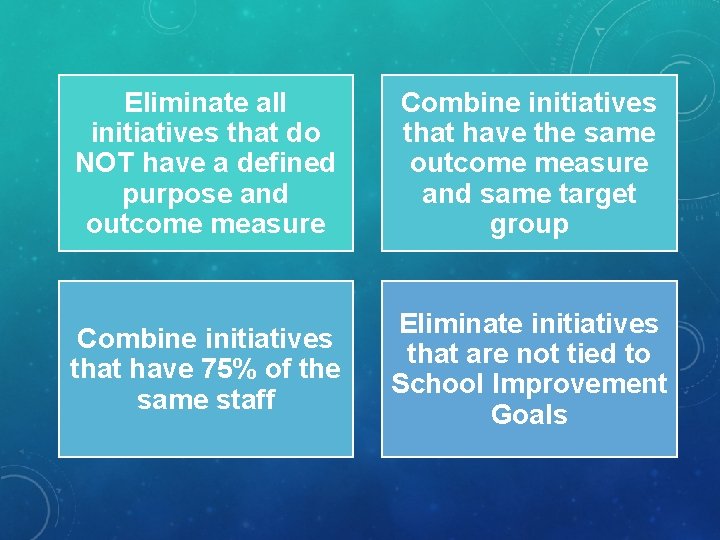 Eliminate all initiatives that do NOT have a defined purpose and outcome measure

Combine initiatives that have the same outcome measure and same target group

Combine initiatives that have 75% of the same staff

Eliminate initiatives that are not tied to School Improvement Goals